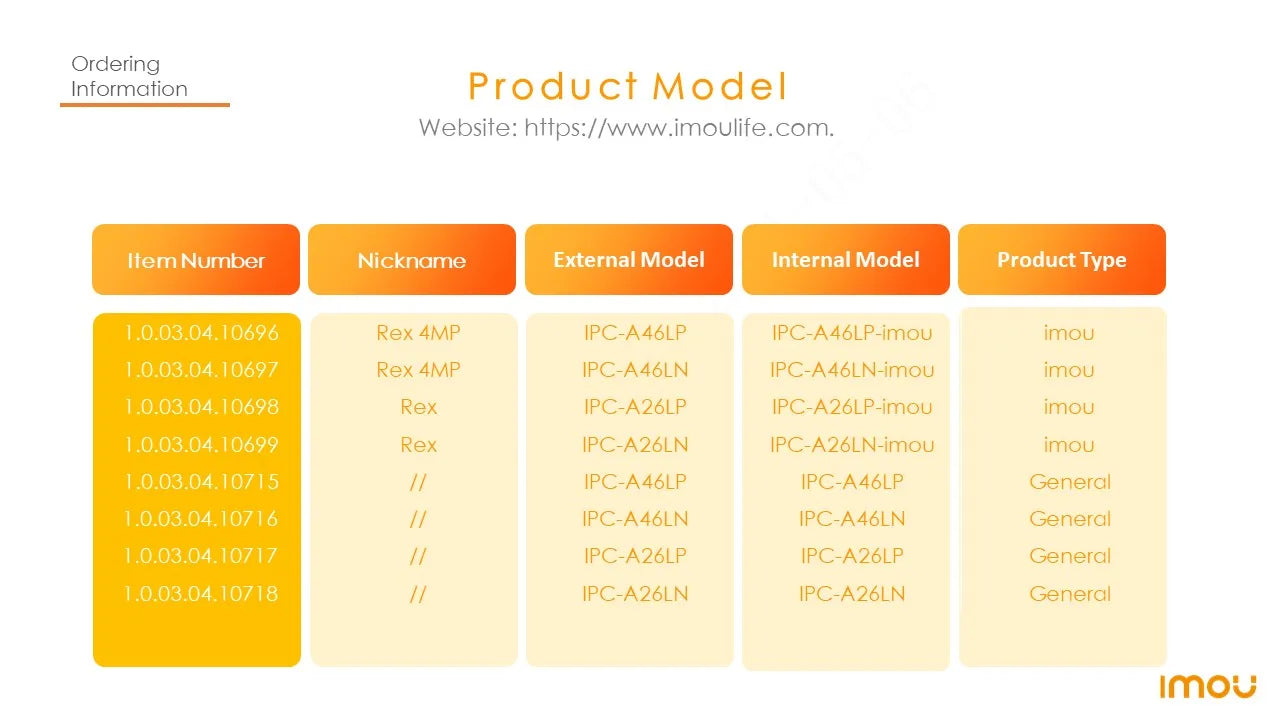 Ordering Information

Product Model

Website: https://www.imoulife.com.

| Item Number | Nickname | External Model | Internal Model | Product Type |
|---|---|---|---|---|
| 1.0.03.04.10696 | Rex 4MP | IPC-A46LP | IPC-A46LP-imou | imou |
| 1.0.03.04.10697 | Rex 4MP | IPC-A46LN | IPC-A46LN-imou | imou |
| 1.0.03.04.10698 | Rex | IPC-A26LP | IPC-A26LP-imou | imou |
| 1.0.03.04.10699 | Rex | IPC-A26LN | IPC-A26LN-imou | imou |
| 1.0.03.04.10715 | // | IPC-A46LP | IPC-A46LP | General |
| 1.0.03.04.10716 | // | IPC-A46LN | IPC-A46LN | General |
| 1.0.03.04.10717 | // | IPC-A26LP | IPC-A26LP | General |
| 1.0.03.04.10718 | // | IPC-A26LN | IPC-A26LN | General |

imou